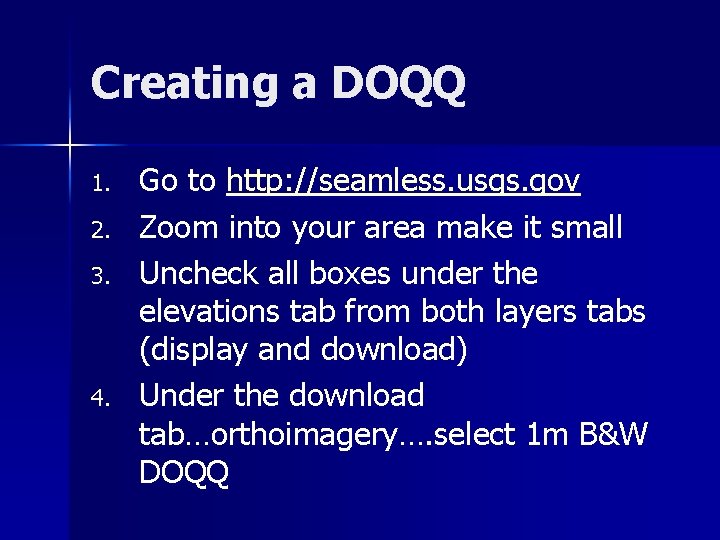 Creating a DOQQ

1. Go to http://seamless.usgs.gov
2. Zoom into your area make it small
3. Uncheck all boxes under the elevations tab from both layers tabs (display and download)
4. Under the download tab…orthoimagery….select 1m B&W DOQQ